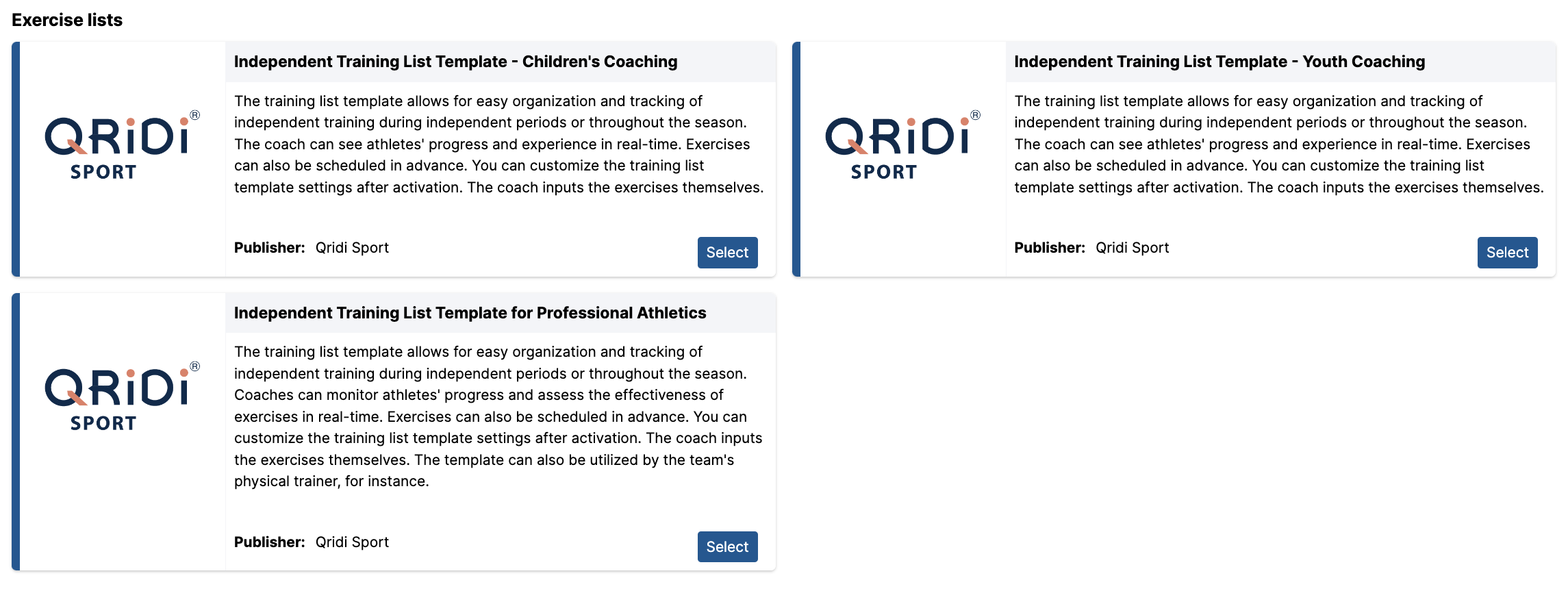 Exercise lists

QRiDi®
SPORT

Independent Training List Template - Children's Coaching

The training list template allows for easy organization and tracking of independent training during independent periods or throughout the season. The coach can see athletes' progress and experience in real-time. Exercises can also be scheduled in advance. You can customize the training list template settings after activation. The coach inputs the exercises themselves.

Publisher: Qridi Sport

Select

QRiDi®
SPORT

Independent Training List Template - Youth Coaching

The training list template allows for easy organization and tracking of independent training during independent periods or throughout the season. The coach can see athletes' progress and experience in real-time. Exercises can also be scheduled in advance. You can customize the training list template settings after activation. The coach inputs the exercises themselves.

Publisher: Qridi Sport

Select

QRiDi®
SPORT

Independent Training List Template for Professional Athletics

The training list template allows for easy organization and tracking of independent training during independent periods or throughout the season. Coaches can monitor athletes' progress and assess the effectiveness of exercises in real-time. Exercises can also be scheduled in advance. You can customize the training list template settings after activation. The coach inputs the exercises themselves. The template can also be utilized by the team's physical trainer, for instance.

Publisher: Qridi Sport

Select